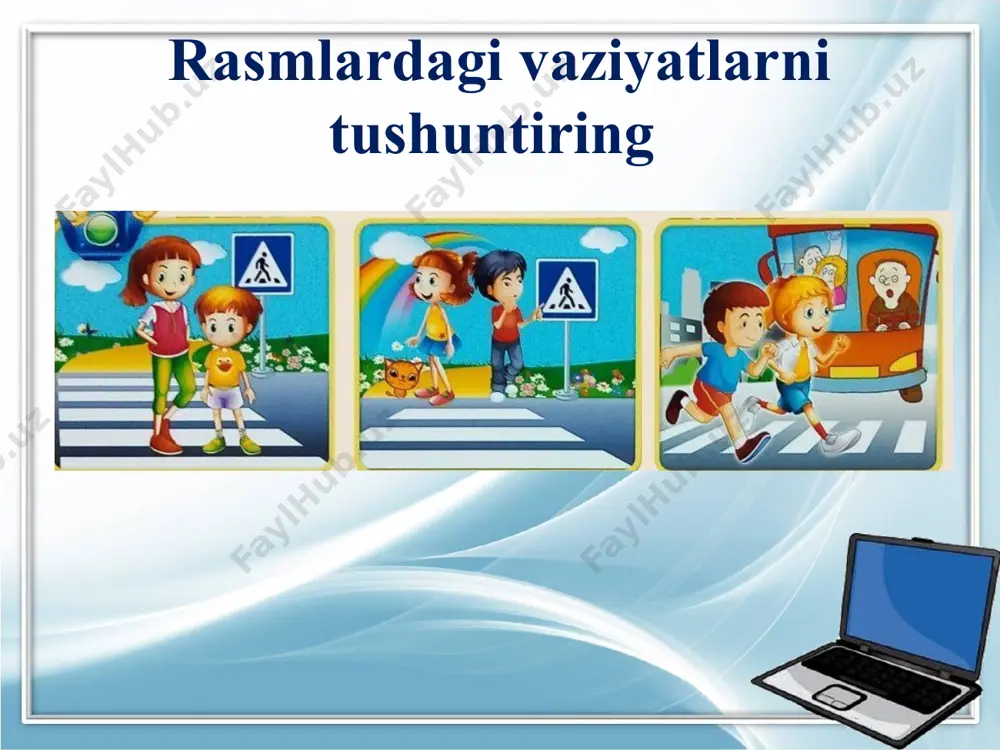 Rasmlardagi vaziyatlarni tushuntiring

FaylHub.uz